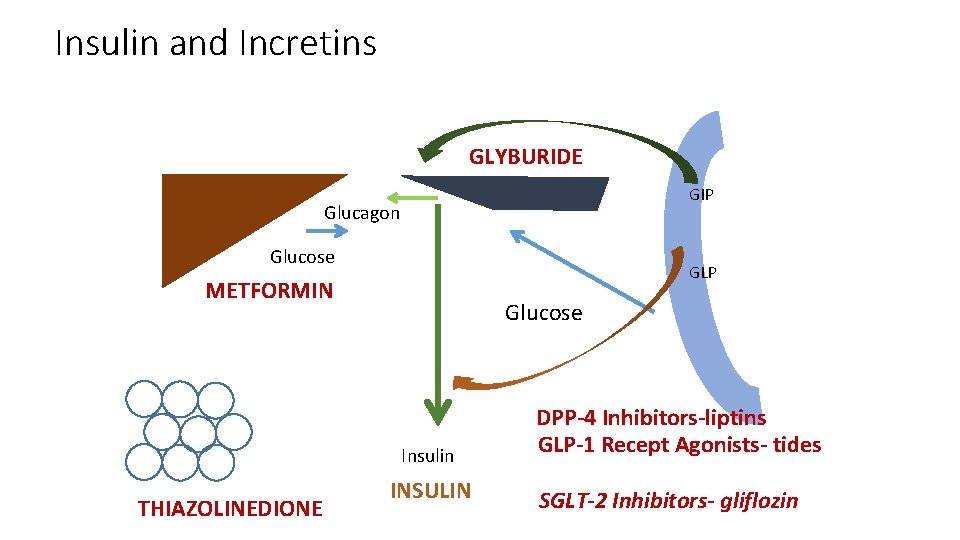 Insulin and Incretins

GLYBURIDE

GIP

Glucagon

Glucose

GLP

METFORMIN

Glucose

DPP-4 Inhibitors-liptins

GLP-1 Recept Agonists- tides

Insulin

INSULIN

SGLT-2 Inhibitors- gliflozin

THIAZOLINEDIONE